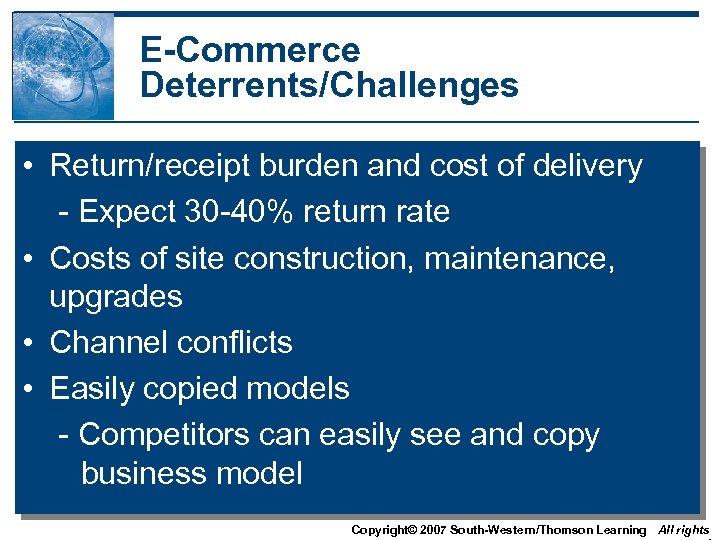 E-Commerce Deterrents/Challenges

• Return/receipt burden and cost of delivery
- Expect 30-40% return rate
• Costs of site construction, maintenance, upgrades
• Channel conflicts
• Easily copied models
- Competitors can easily see and copy business model

Copyright© 2007 South-Western/Thomson Learning All rights